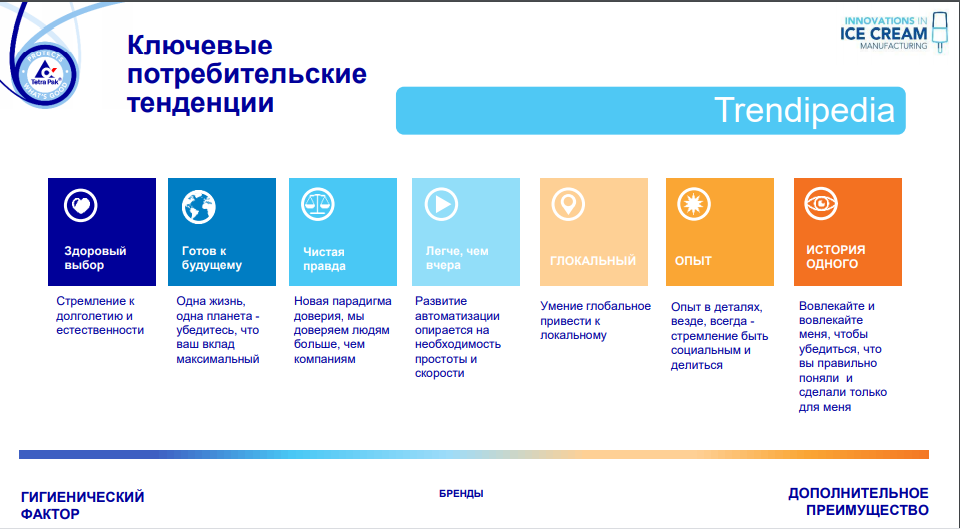 PROTECTS WHAT'S GOOD
Tetra Pak

Ключевые потребительские тенденции

INNOVATIONS IN
ICE CREAM
MANUFACTURING

Trendipedia

Здоровый выбор

Стремление к долголетию и естественности

Готов к будущему

Одна жизнь, одна планета - убедитесь, что ваш вклад максимальный

Чистая правда

Новая парадигма доверия, мы доверяем людям больше, чем компаниям

Легче, чем вчера

Развитие автоматизации опирается на необходимость простоты и скорости

ГЛОКАЛЬНЫЙ

Умение глобальное привести к локальному

ОПЫТ

Опыт в деталях, везде, всегда - стремление быть социальным и делиться

ИСТОРИЯ ОДНОГО

Вовлекайте и вовлекайте меня, чтобы убедиться, что вы правильно поняли и сделали только для меня

ГИГИЕНИЧЕСКИЙ ФАКТОР

БРЕНДЫ

ДОПОЛНИТЕЛЬНОЕ ПРЕИМУЩЕСТВО